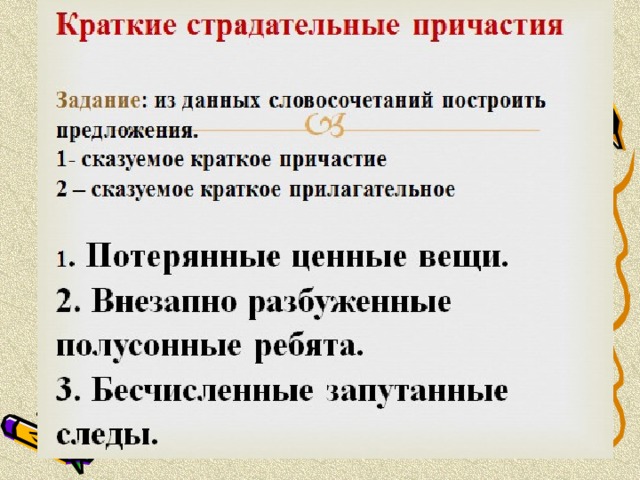 Краткие страдательные причастия

Задание: из данных словосочетаний построить предложения.
1- сказуемое краткое причастие
2 – сказуемое краткое прилагательное

1. Потерянные ценные вещи.
2. Внезапно разбуженные полусонные ребята.
3. Бесчисленные запутанные следы.